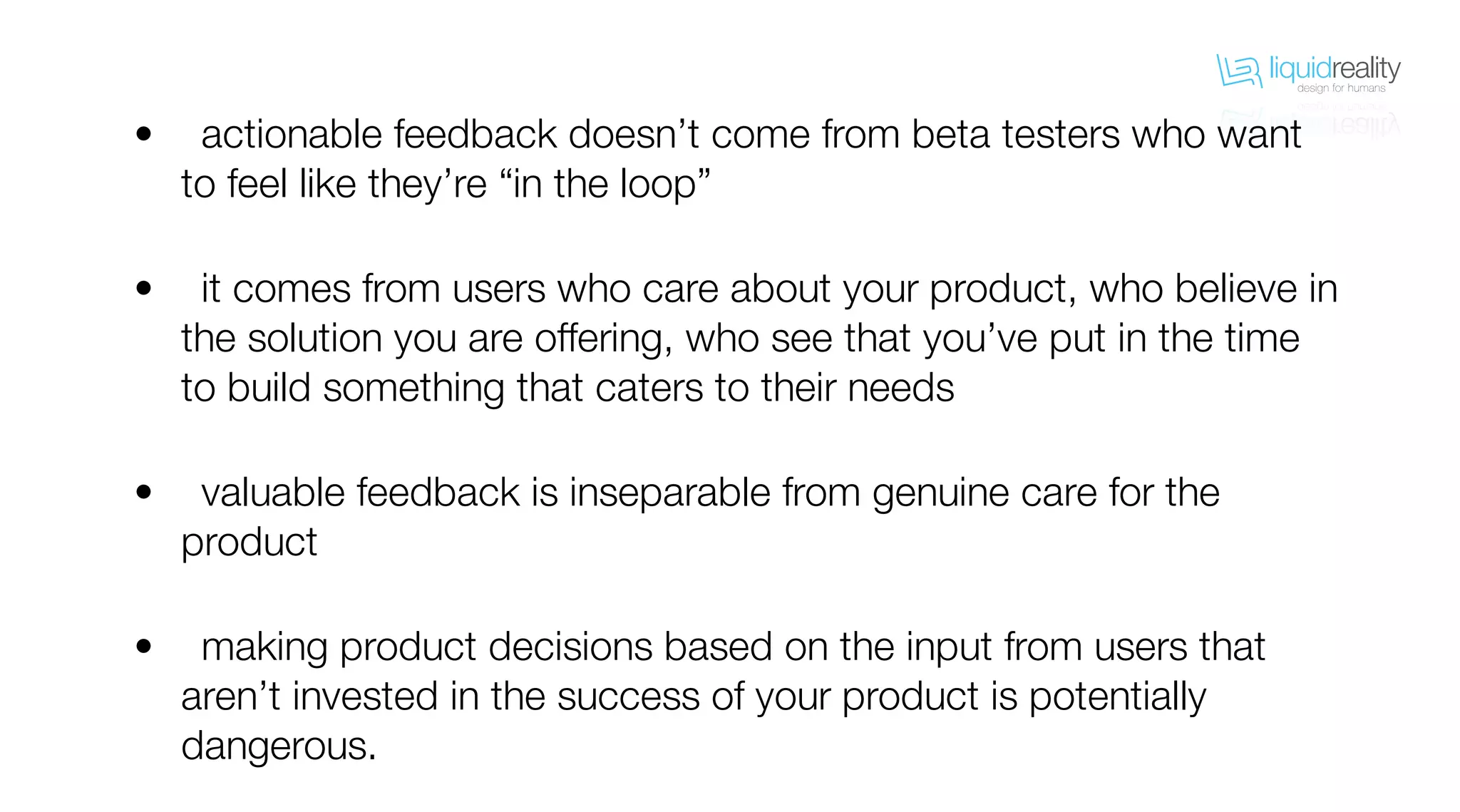 liquidreality
design for humans

• actionable feedback doesn’t come from beta testers who want to feel like they’re “in the loop”

• it comes from users who care about your product, who believe in the solution you are offering, who see that you’ve put in the time to build something that caters to their needs

• valuable feedback is inseparable from genuine care for the product

• making product decisions based on the input from users that aren’t invested in the success of your product is potentially dangerous.